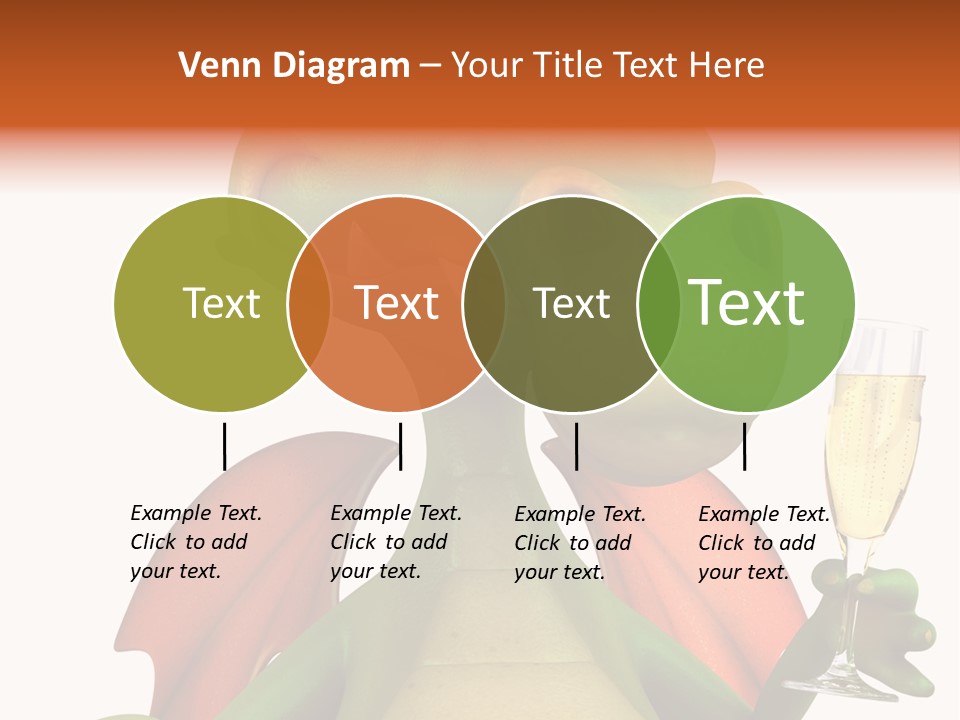 Venn Diagram – Your Title Text Here

Text

Text

Text

Text

Example Text. Click to add your text.

Example Text. Click to add your text.

Example Text. Click to add your text.

Example Text. Click to add your text.